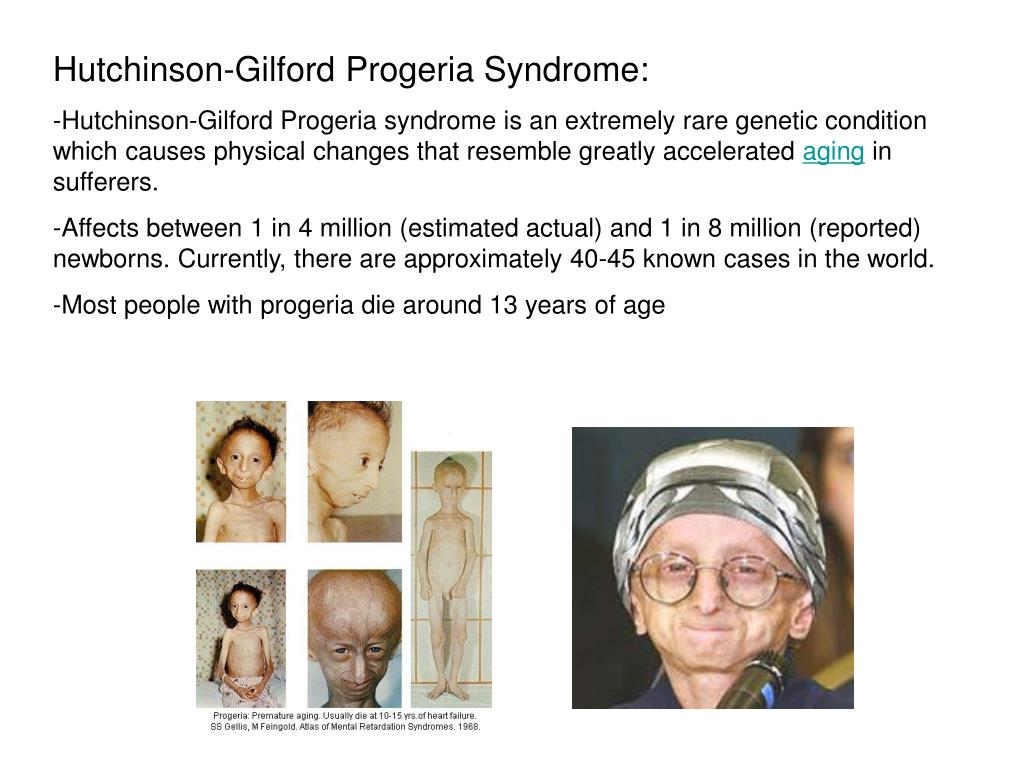 Hutchinson-Gilford Progeria Syndrome:

-Hutchinson-Gilford Progeria syndrome is an extremely rare genetic condition which causes physical changes that resemble greatly accelerated aging in sufferers.

-Affects between 1 in 4 million (estimated actual) and 1 in 8 million (reported) newborns. Currently, there are approximately 40-45 known cases in the world.

-Most people with progeria die around 13 years of age

Progeria: Premature aging. Usually die at 10-15 yrs.of heart failure.
SS Gellis, M Feingold. Atlas of Mental Retardation Syndromes. 1968.